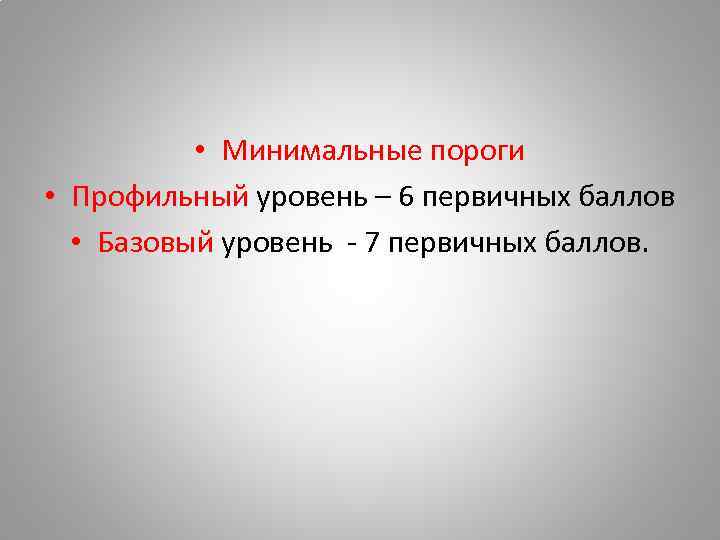 • Минимальные пороги
• Профильный уровень – 6 первичных баллов
• Базовый уровень - 7 первичных баллов.